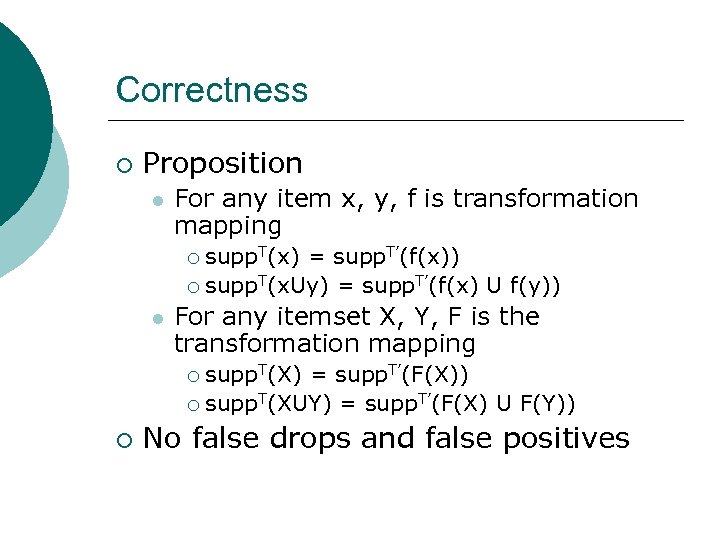 Correctness

Proposition

For any item x, y, f is transformation mapping

$supp^{T}(x) = supp^{T'}(f(x))$

$supp^{T}(xUy) = supp^{T'}(f(x) U f(y))$

For any itemset X, Y, F is the transformation mapping

$supp^{T}(X) = supp^{T'}(F(X))$

$supp^{T}(XUY) = supp^{T'}(F(X) U F(Y))$

No false drops and false positives